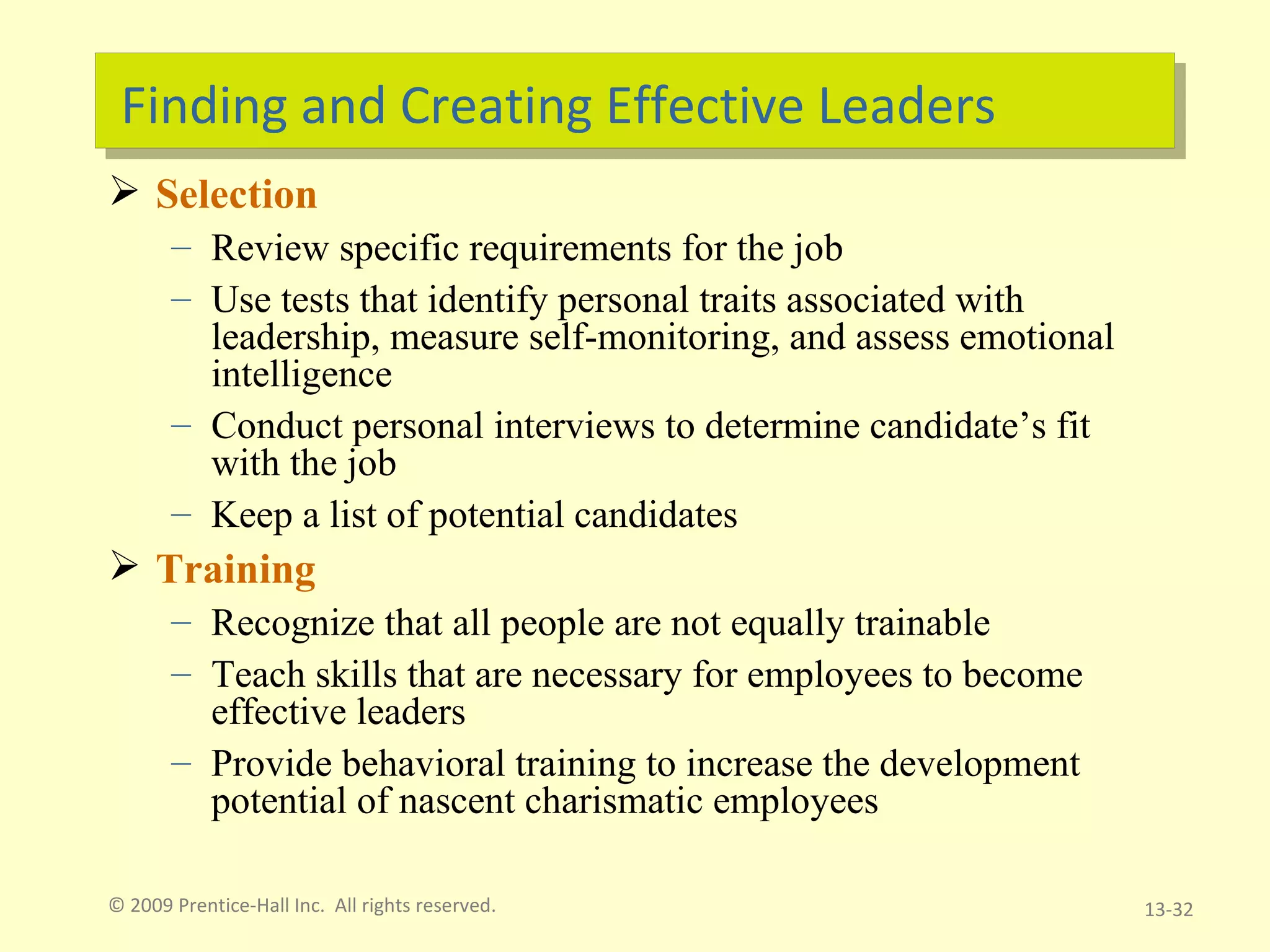 Finding and Creating Effective Leaders

➢ Selection

– Review specific requirements for the job

– Use tests that identify personal traits associated with leadership, measure self-monitoring, and assess emotional intelligence

– Conduct personal interviews to determine candidate’s fit with the job

– Keep a list of potential candidates

➢ Training

– Recognize that all people are not equally trainable

– Teach skills that are necessary for employees to become effective leaders

– Provide behavioral training to increase the development potential of nascent charismatic employees

© 2009 Prentice-Hall Inc. All rights reserved.

13-32